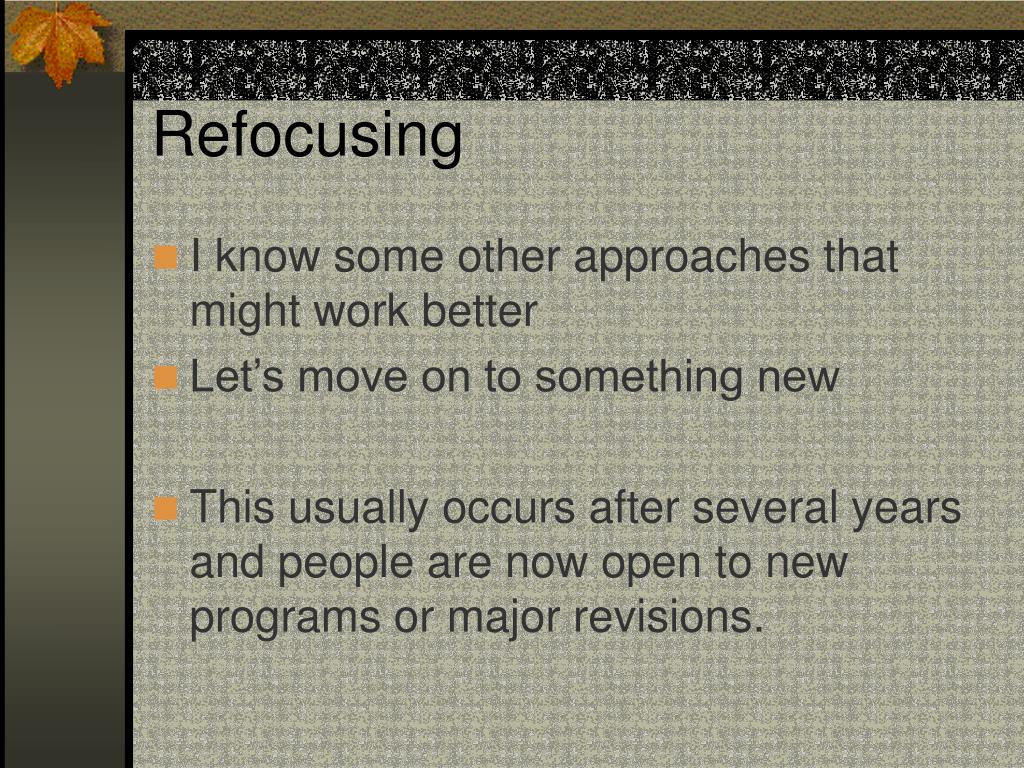 Refocusing

I know some other approaches that might work better

Let’s move on to something new

This usually occurs after several years and people are now open to new programs or major revisions.